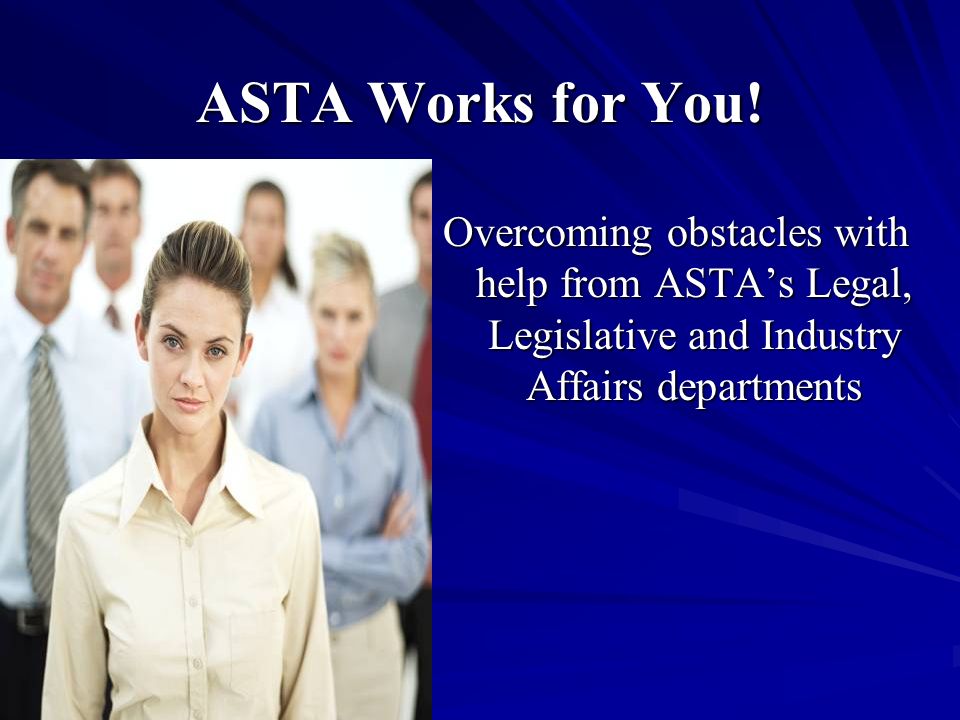 ASTA Works for You!

Overcoming obstacles with help from ASTA’s Legal, Legislative and Industry Affairs departments